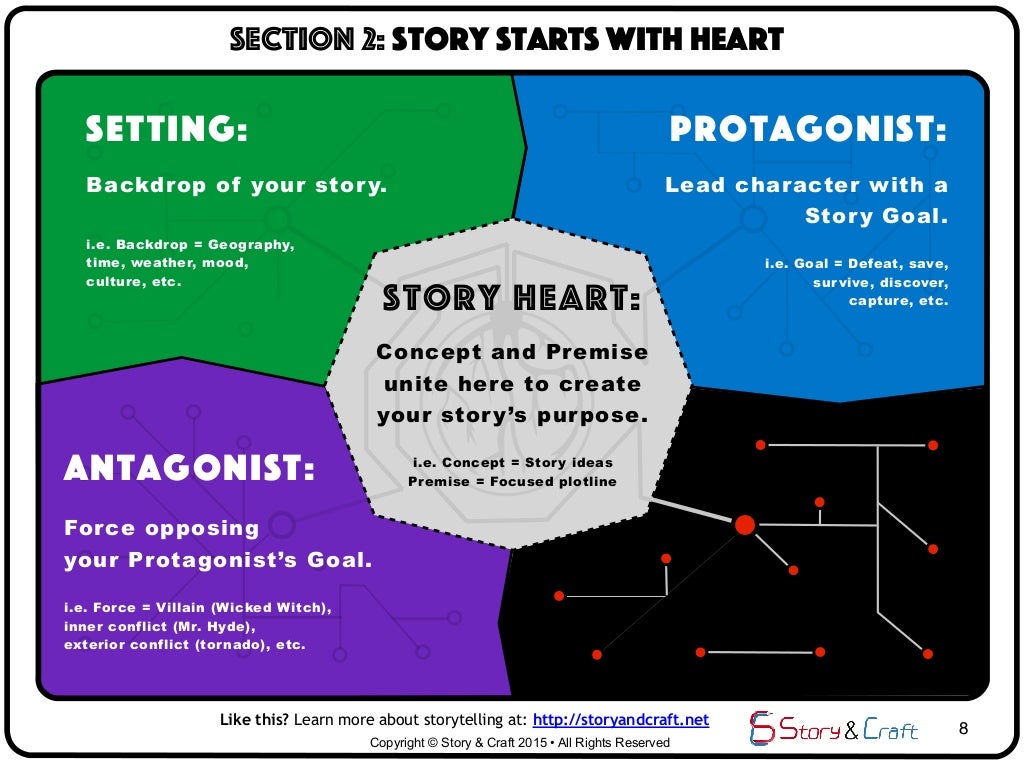 SECTION 2: STORY STARTS WITH HEART

SETTING:

Backdrop of your story.

i.e. Backdrop = Geography, time, weather, mood, culture, etc.

PROTAGONIST:

Lead character with a Story Goal.

i.e. Goal = Defeat, save, survive, discover, capture, etc.

STORY HEART:

Concept and Premise unite here to create your story's purpose.

i.e. Concept = Story ideas
Premise = Focused plotline

ANTAGONIST:

Force opposing your Protagonist's Goal.

i.e. Force = Villain (Wicked Witch), inner conflict (Mr. Hyde), exterior conflict (tornado), etc.

Like this? Learn more about storytelling at: http://storyandcraft.net

Copyright © Story & Craft 2015 • All Rights Reserved

Story & Craft

8